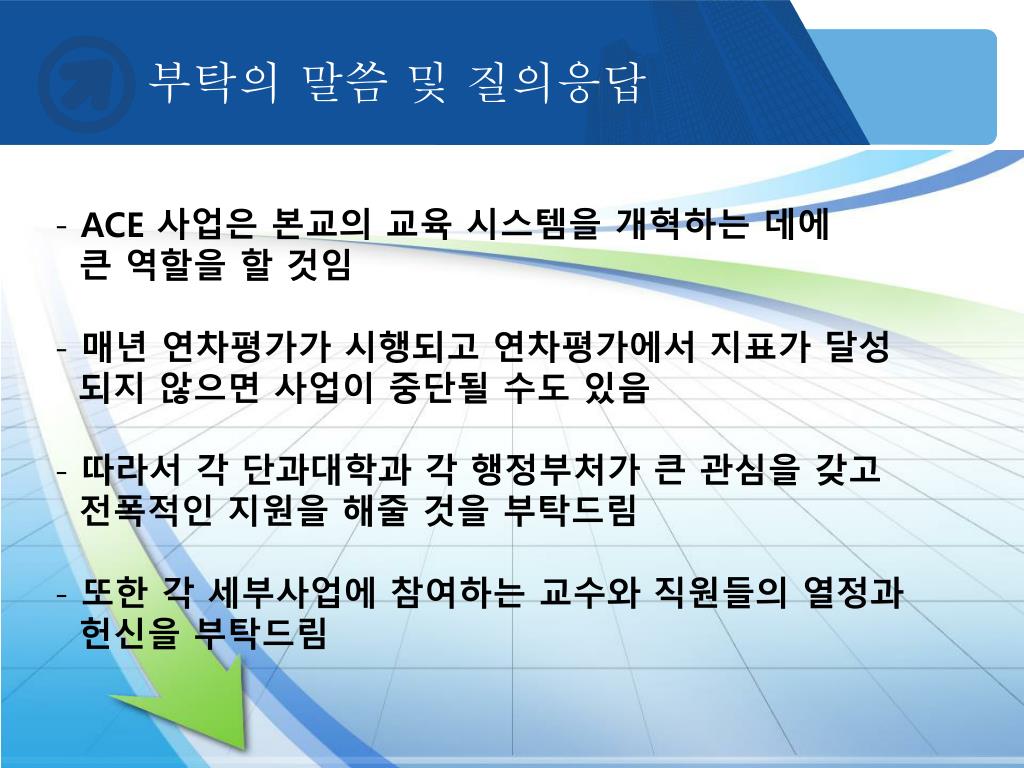 부탁의 말씀 및 질의응답

- ACE 사업은 본교의 교육 시스템을 개혁하는 데에 큰 역할을 할 것임

- 매년 연차평가가 시행되고 연차평가에서 지표가 달성되지 않으면 사업이 중단될 수도 있음

- 따라서 각 단과대학과 각 행정부처가 큰 관심을 갖고 전폭적인 지원을 해줄 것을 부탁드림

- 또한 각 세부사업에 참여하는 교수와 직원들의 열정과 헌신을 부탁드림